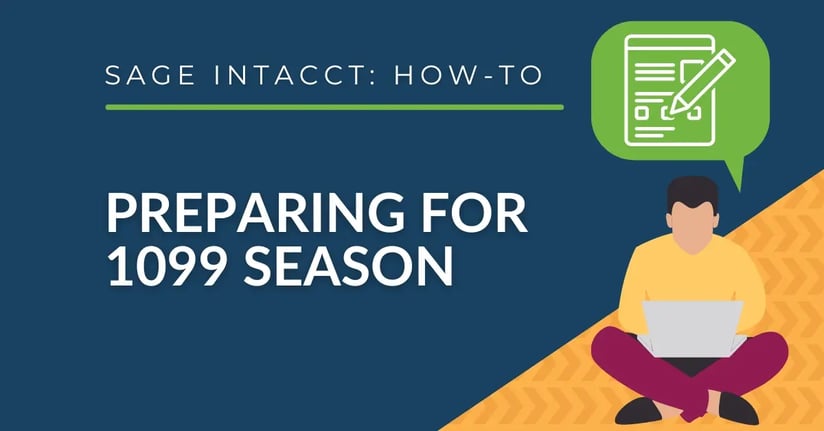 SAGE INTACCT: HOW-TO

PREPARING FOR 1099 SEASON